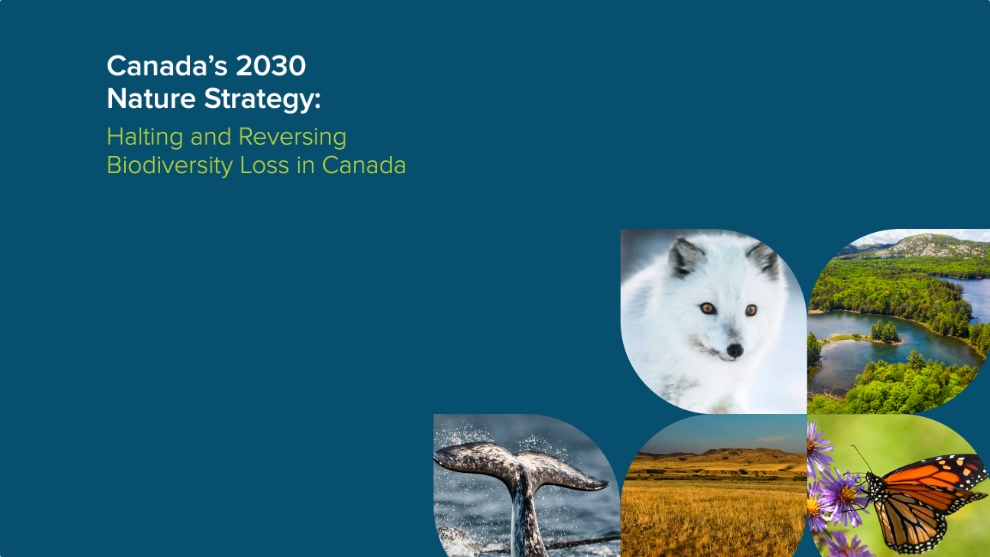 Canada's 2030
Nature Strategy:

Halting and Reversing Biodiversity Loss in Canada